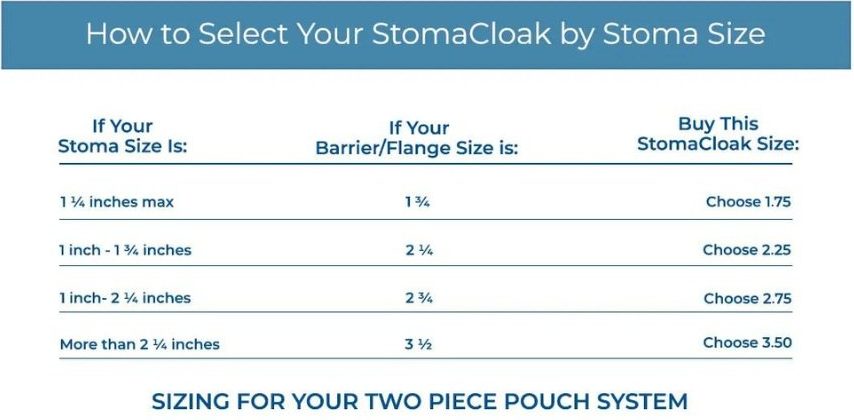 How to Select Your StomaCloak by Stoma Size

| If Your Stoma Size Is: | If Your Barrier/Flange Size is: | Buy This StomaCloak Size: |
|---|---|---|
| 1 ¼ inches max | 1 ¾ | Choose 1.75 |
| 1 inch - 1 ¾ inches | 2 ¼ | Choose 2.25 |
| 1 inch- 2 ¼ inches | 2 ¾ | Choose 2.75 |
| More than 2 ¼ inches | 3 ½ | Choose 3.50 |

SIZING FOR YOUR TWO PIECE POUCH SYSTEM